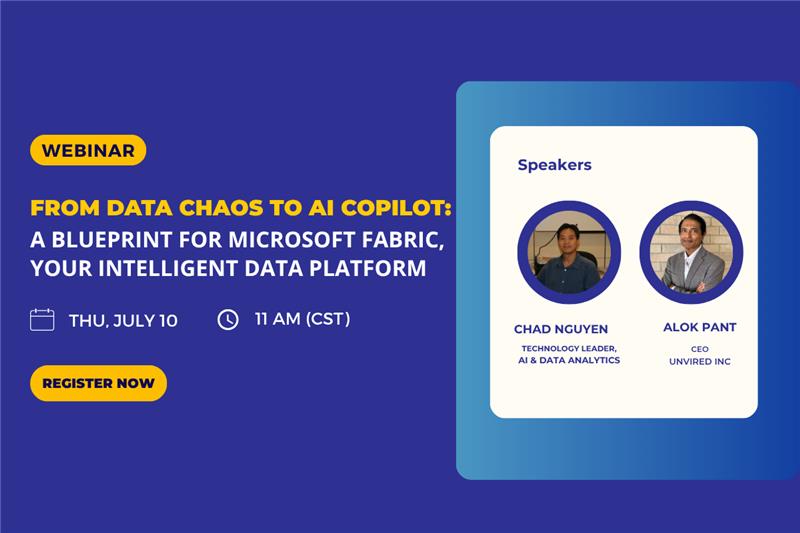 WEBINAR

FROM DATA CHAOS TO AI COPILOT: A BLUEPRINT FOR MICROSOFT FABRIC, YOUR INTELLIGENT DATA PLATFORM

THU, JULY 10

11 AM (CST)

REGISTER NOW

Speakers

CHAD NGUYEN
TECHNOLOGY LEADER, AI & DATA ANALYTICS

ALOK PANT
CEO
UNVIRED INC